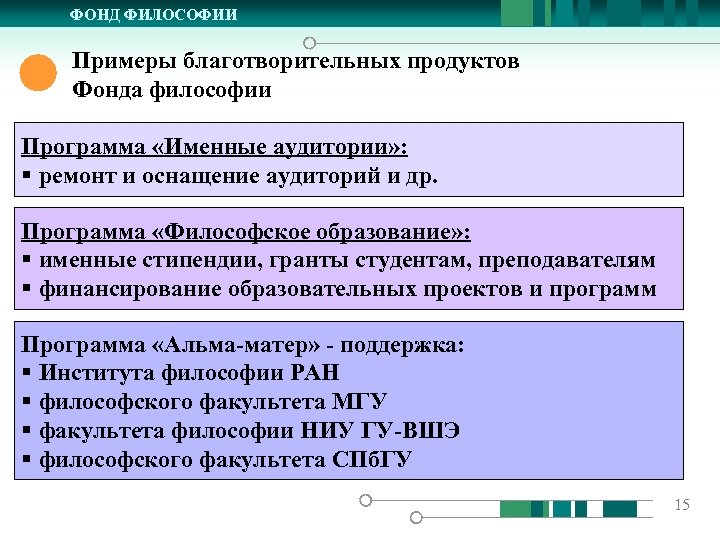 ФОНД ФИЛОСОФИИ

Примеры благотворительных продуктов Фонда философии

Программа «Именные аудитории»:
▪ ремонт и оснащение аудиторий и др.

Программа «Философское образование»:
▪ именные стипендии, гранты студентам, преподавателям
▪ финансирование образовательных проектов и программ

Программа «Альма-матер» - поддержка:
▪ Института философии РАН
▪ философского факультета МГУ
▪ факультета философии НИУ ГУ-ВШЭ
▪ философского факультета СПбГУ

15